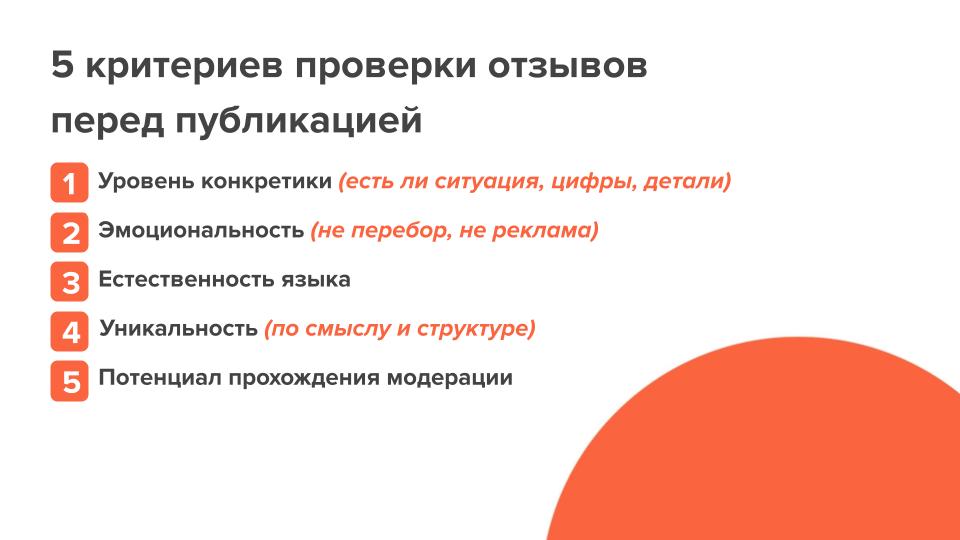 5 критериев проверки отзывов перед публикацией

1 Уровень конкретики (есть ли ситуация, цифры, детали)

2 Эмоциональность (не перебор, не реклама)

3 Естественность языка

4 Уникальность (по смыслу и структуре)

5 Потенциал прохождения модерации